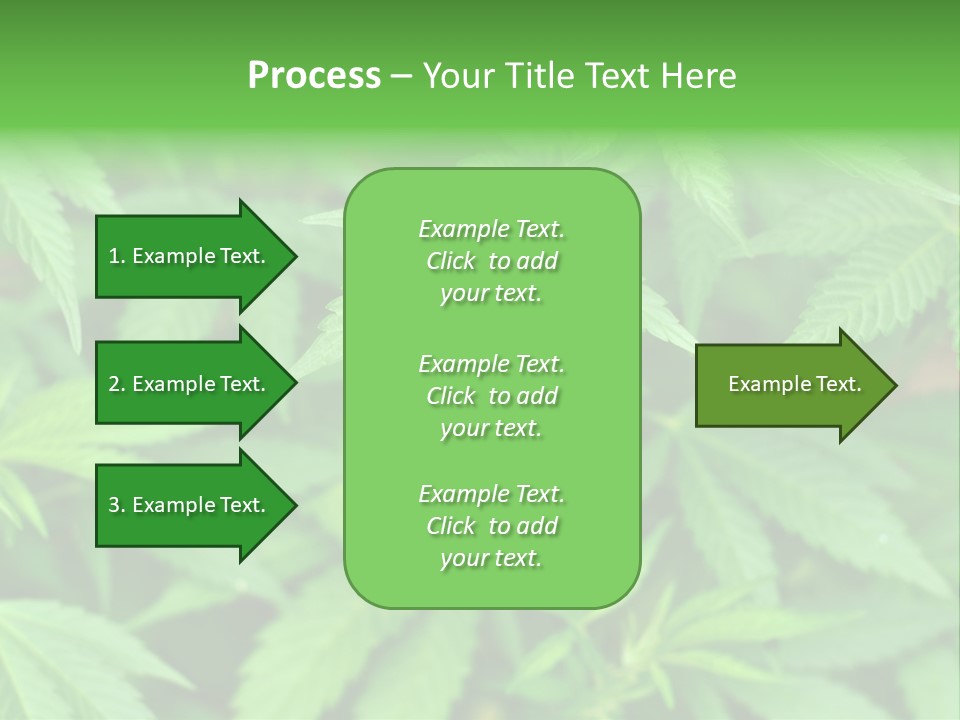 Process – Your Title Text Here

1. Example Text.

2. Example Text.

3. Example Text.

Example Text. Click to add your text.

Example Text. Click to add your text.

Example Text. Click to add your text.

Example Text.